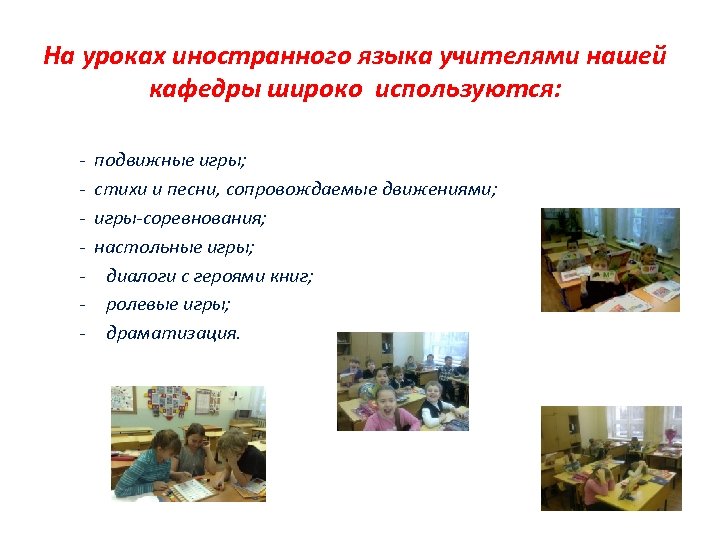 На уроках иностранного языка учителями нашей кафедры широко используются:

- подвижные игры;
- стихи и песни, сопровождаемые движениями;
- игры-соревнования;
- настольные игры;
- диалоги с героями книг;
- ролевые игры;
- драматизация.